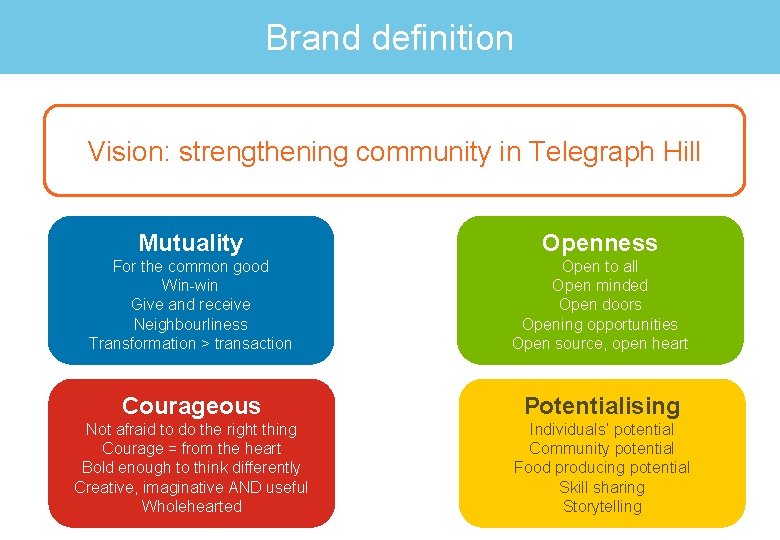 Brand definition

Vision: strengthening community in Telegraph Hill

Mutuality
For the common good
Win-win
Give and receive
Neighbourliness
Transformation > transaction

Openness
Open to all
Open minded
Open doors
Opening opportunities
Open source, open heart

Courageous
Not afraid to do the right thing
Courage = from the heart
Bold enough to think differently
Creative, imaginative AND useful
Wholehearted

Potentialising
Individuals' potential
Community potential
Food producing potential
Skill sharing
Storytelling